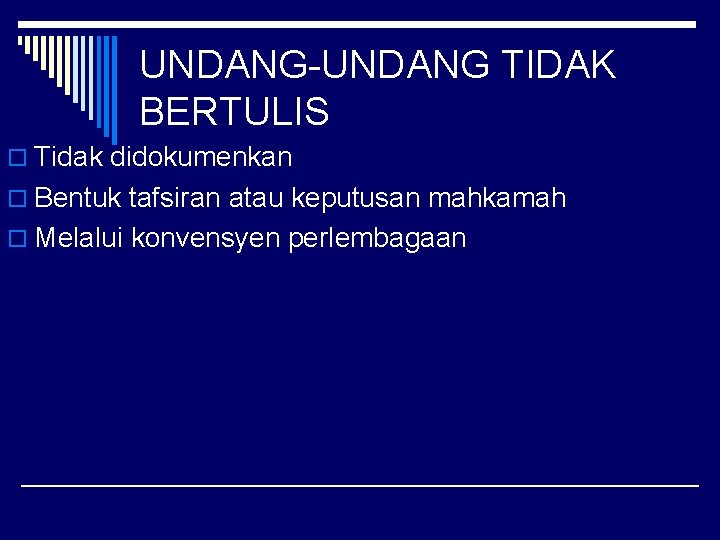 UNDANG-UNDANG TIDAK BERTULIS

Tidak didokumenkan
Bentuk tafsiran atau keputusan mahkamah
Melalui konvensyen perlembagaan